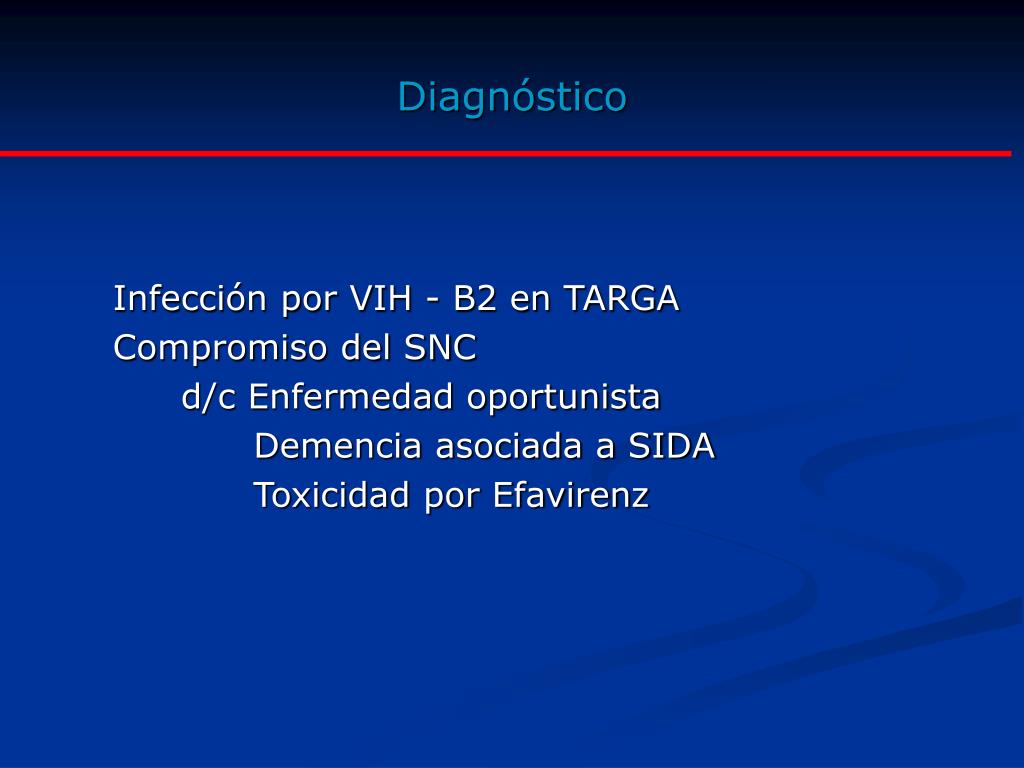 Diagnóstico

Infección por VIH - B2 en TARGA
Compromiso del SNC
d/c Enfermedad oportunista
Demencia asociada a SIDA
Toxicidad por Efavirenz